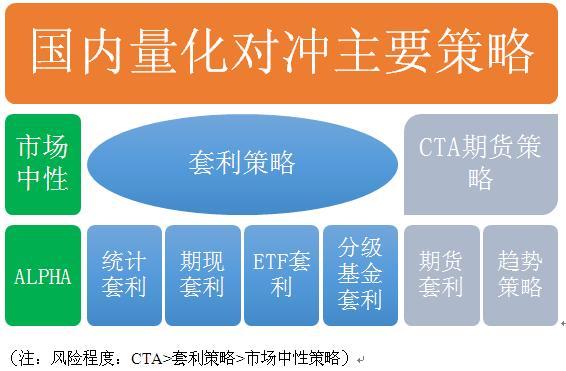 国内量化对冲主要策略

市场中性

套利策略

CTA期货策略

ALPHA

统计套利

期现套利

ETF套利

分级基金套利

期货套利

趋势策略

（注：风险程度：CTA>套利策略>市场中性策略）